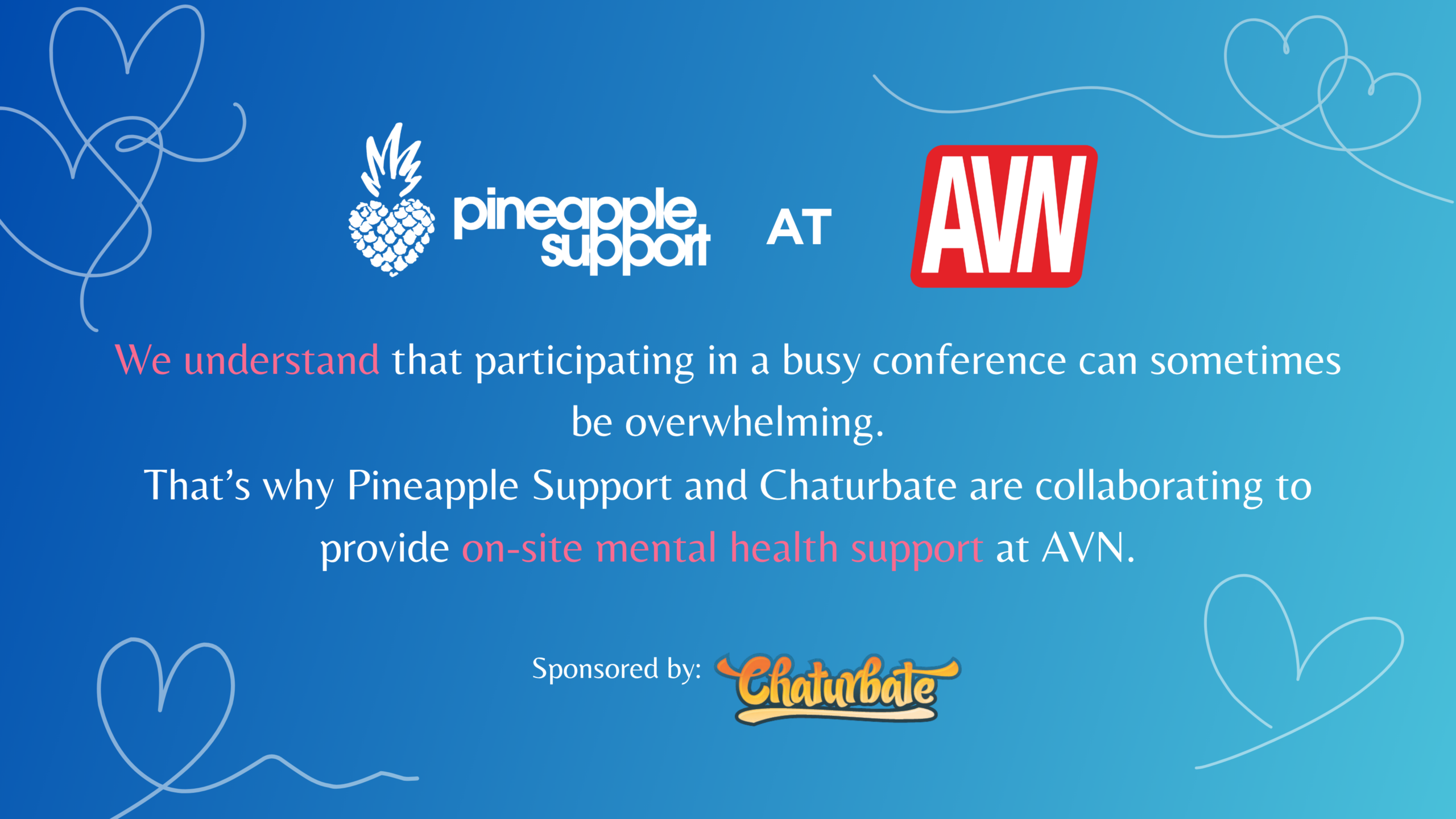 pineapple support AT AVN

We understand that participating in a busy conference can sometimes be overwhelming.
That’s why Pineapple Support and Chaturbate are collaborating to provide on-site mental health support at AVN.

Sponsored by: Chaturbate